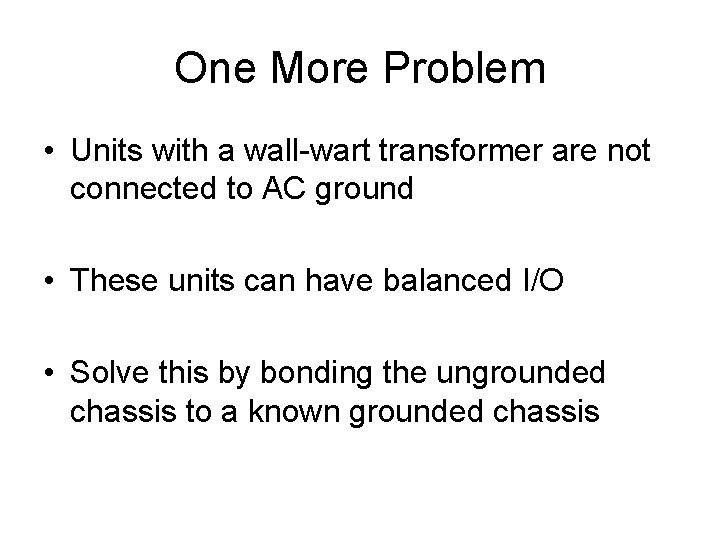 One More Problem

• Units with a wall-wart transformer are not connected to AC ground

• These units can have balanced I/O

• Solve this by bonding the ungrounded chassis to a known grounded chassis